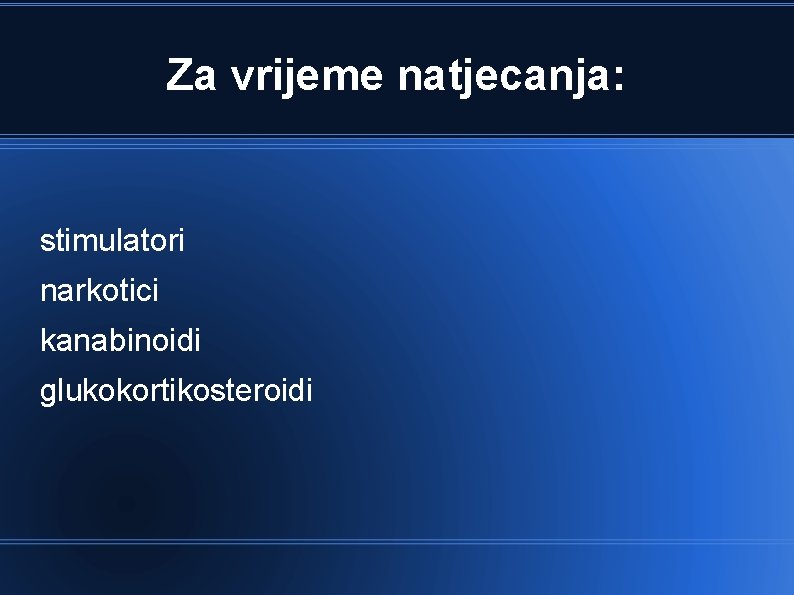 Za vrijeme natjecanja:

stimulatori
narkotici
kanabinoidi
glukokortikosteroidi